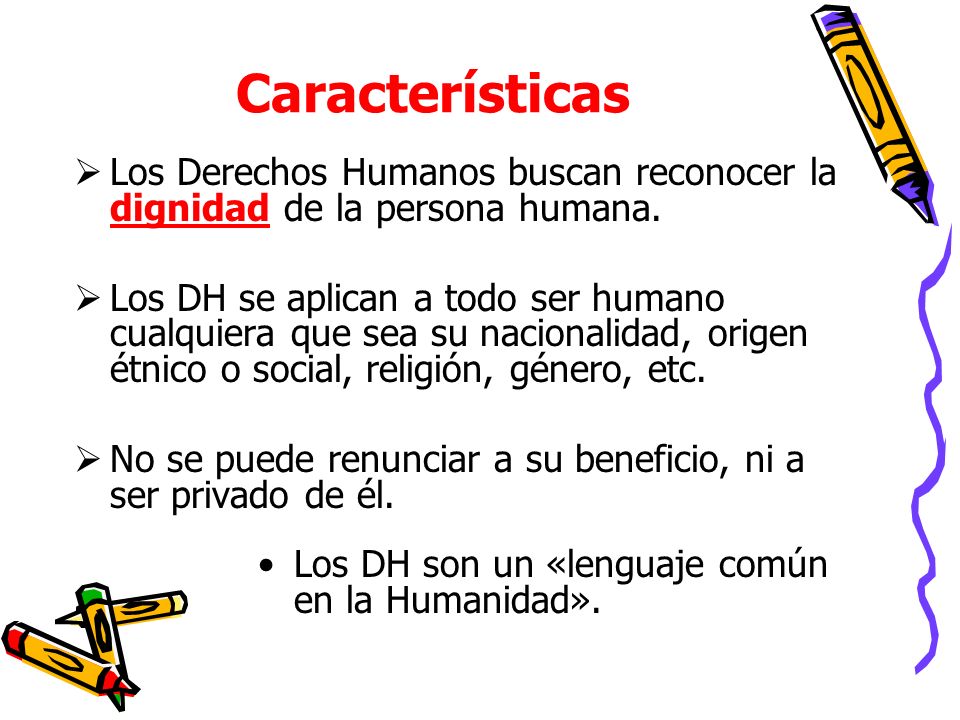 Características

➢ Los Derechos Humanos buscan reconocer la dignidad de la persona humana.

➢ Los DH se aplican a todo ser humano cualquiera que sea su nacionalidad, origen étnico o social, religión, género, etc.

➢ No se puede renunciar a su beneficio, ni a ser privado de él.

• Los DH son un «lenguaje común en la Humanidad».